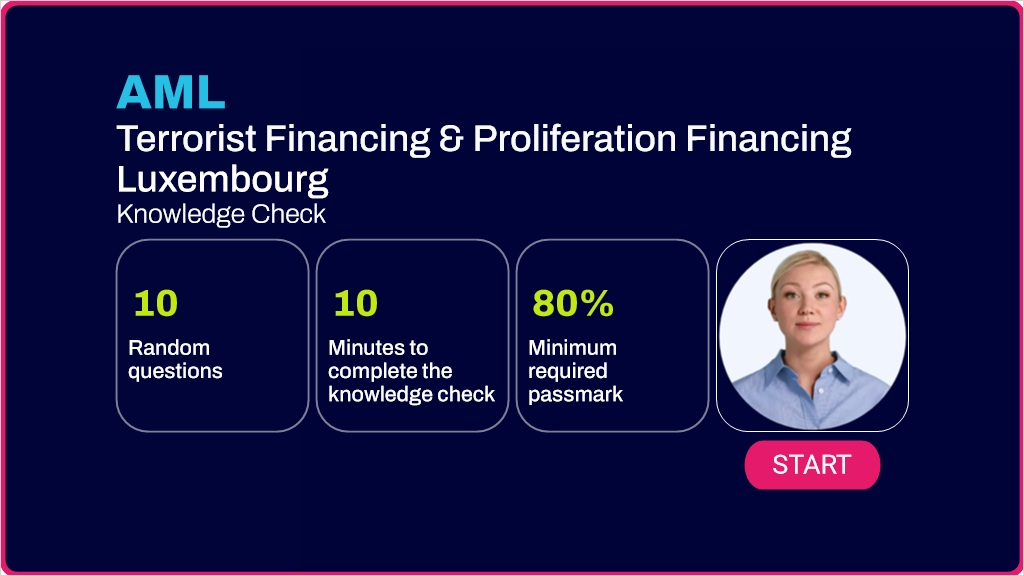 AML
Terrorist Financing & Proliferation Financing Luxembourg
Knowledge Check

10
Random questions

10
Minutes to complete the knowledge check

80%
Minimum required passmark

START